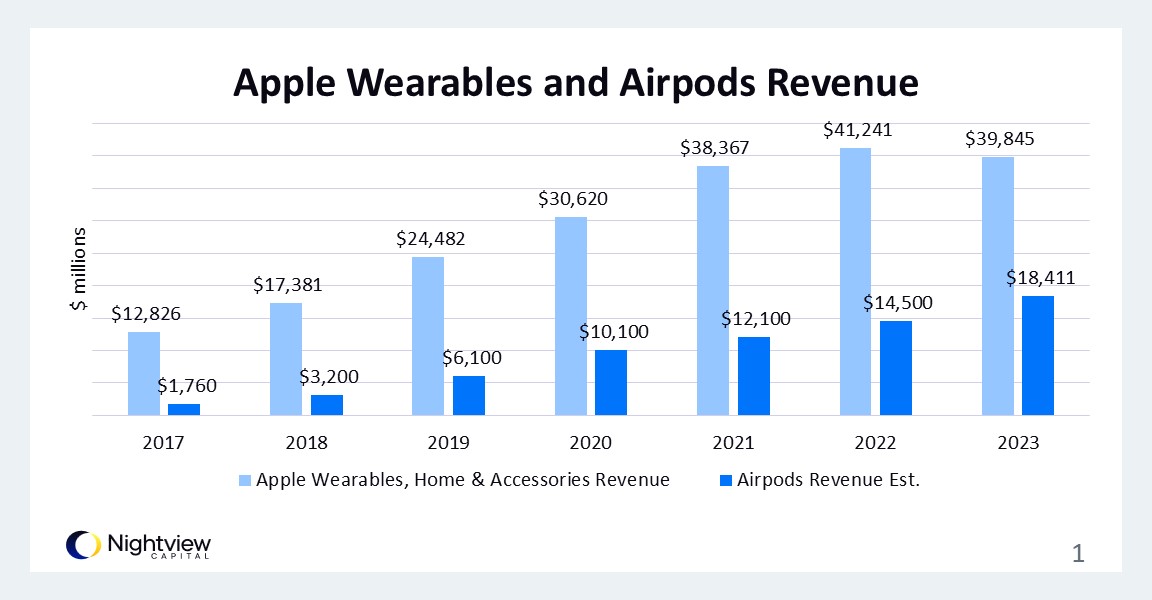 Apple Wearables and Airpods Revenue

$ millions

$12,826
$1,760
$17,381
$3,200
$24,482
$6,100
$30,620
$10,100
$38,367
$12,100
$41,241
$14,500
$39,845
$18,411

2017 2018 2019 2020 2021 2022 2023

Apple Wearables, Home & Accessories Revenue
Airpods Revenue Est.

Nightview CAPITAL

1